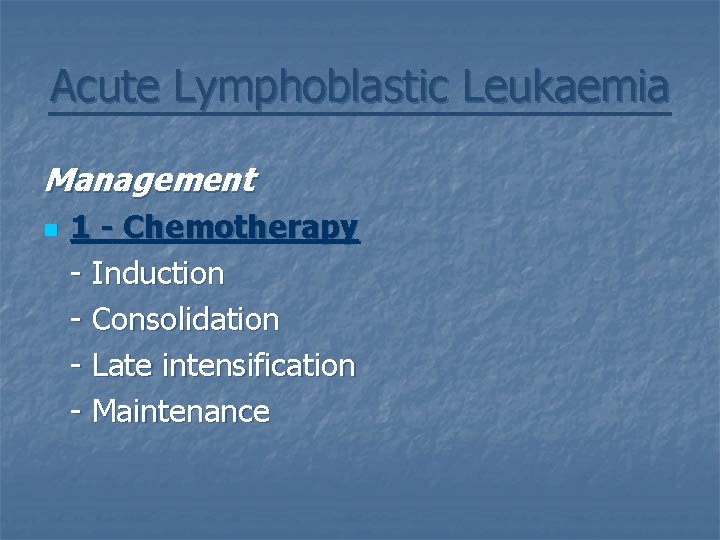 Acute Lymphoblastic Leukaemia

Management

1 - Chemotherapy
- Induction
- Consolidation
- Late intensification
- Maintenance